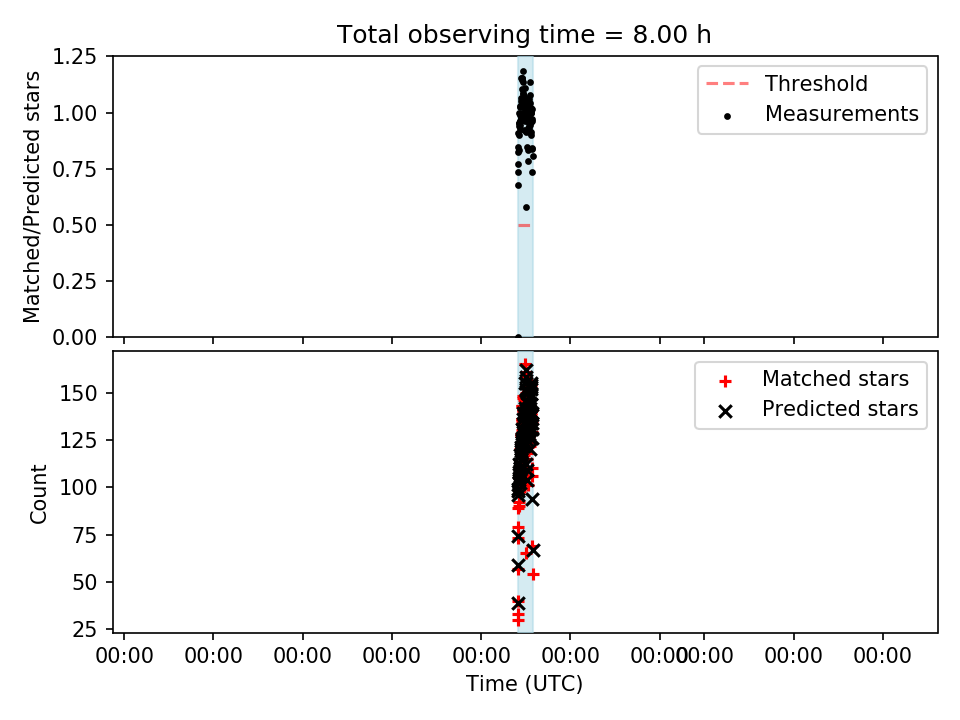 Total observing time = 8.00 h

Matched/Predicted stars

1.25
1.00
0.75
0.50
0.25
0.00

Threshold
Measurements

Count

150
125
100
75
50
25

Matched stars
Predicted stars

00:00 00:00 00:00 00:00 00:00 00:00 00:00 00:00 00:00 00:00

Time (UTC)